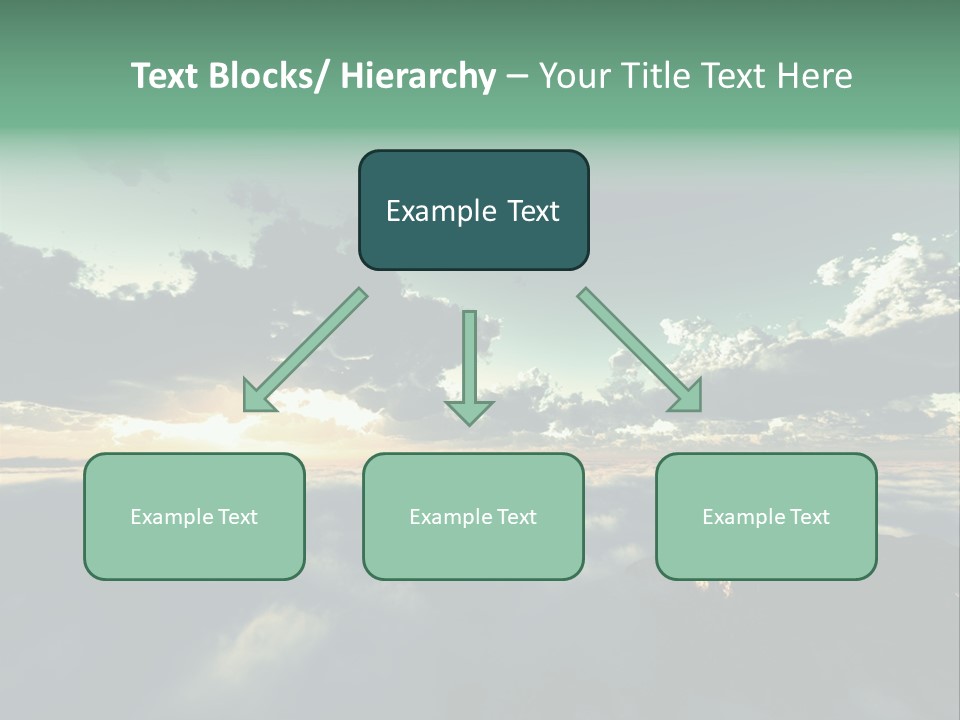 Text Blocks/ Hierarchy – Your Title Text Here

Example Text

Example Text

Example Text

Example Text